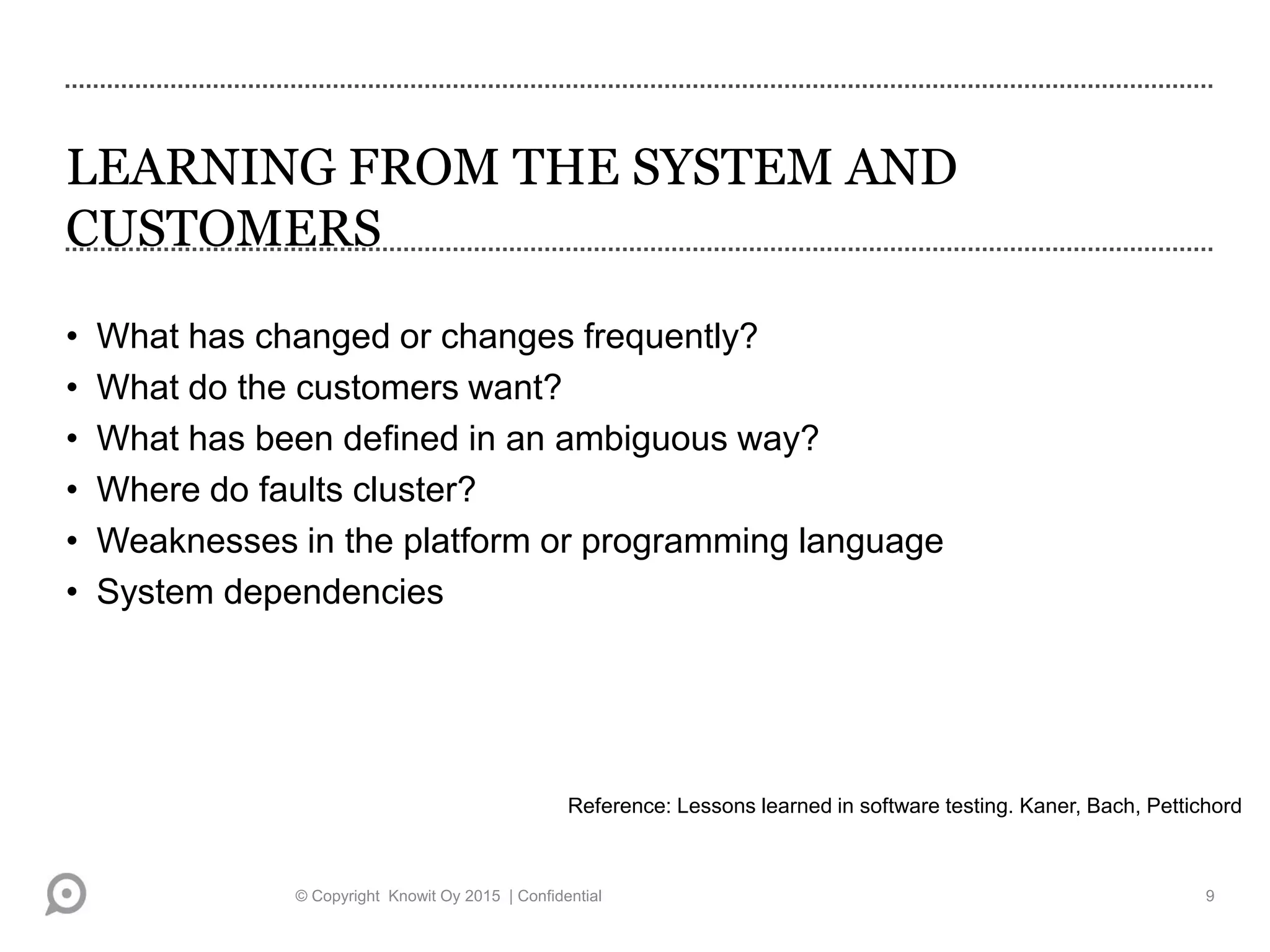 LEARNING FROM THE SYSTEM AND CUSTOMERS

• What has changed or changes frequently?
• What do the customers want?
• What has been defined in an ambiguous way?
• Where do faults cluster?
• Weaknesses in the platform or programming language
• System dependencies

Reference: Lessons learned in software testing. Kaner, Bach, Pettichord

© Copyright Knowit Oy 2015 | Confidential

9